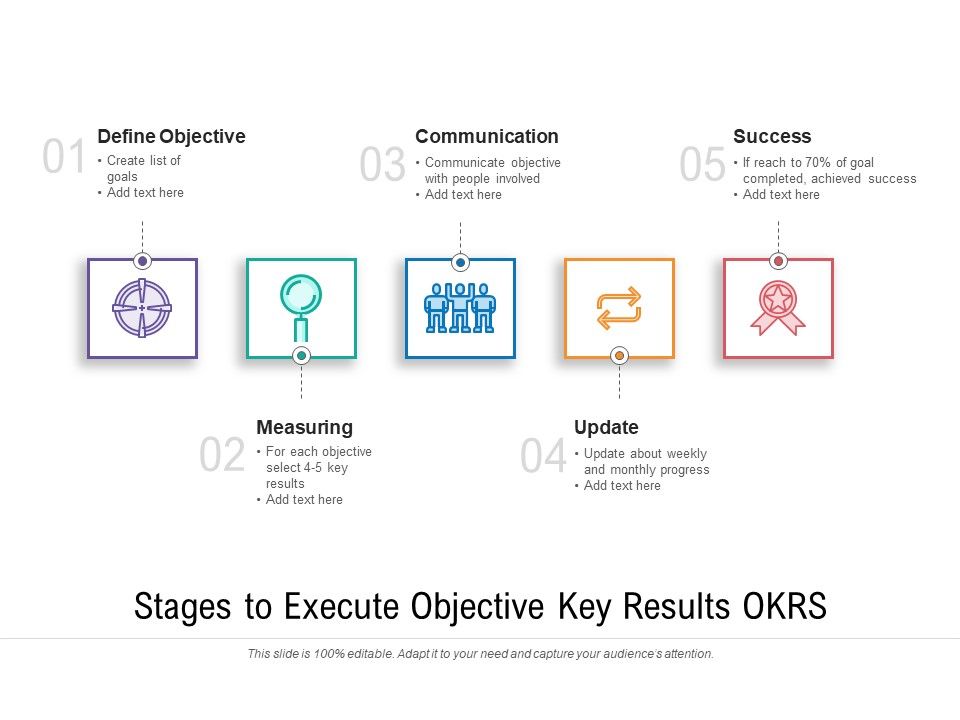 01
Define Objective
• Create list of goals
• Add text here

03
Communication
• Communicate objective with people involved
• Add text here

05
Success
• If reach to 70% of goal completed, achieved success
• Add text here

02
Measuring
• For each objective select 4-5 key results
• Add text here

04
Update
• Update about weekly and monthly progress
• Add text here

Stages to Execute Objective Key Results OKRS

This slide is 100% editable. Adapt it to your need and capture your audience's attention.